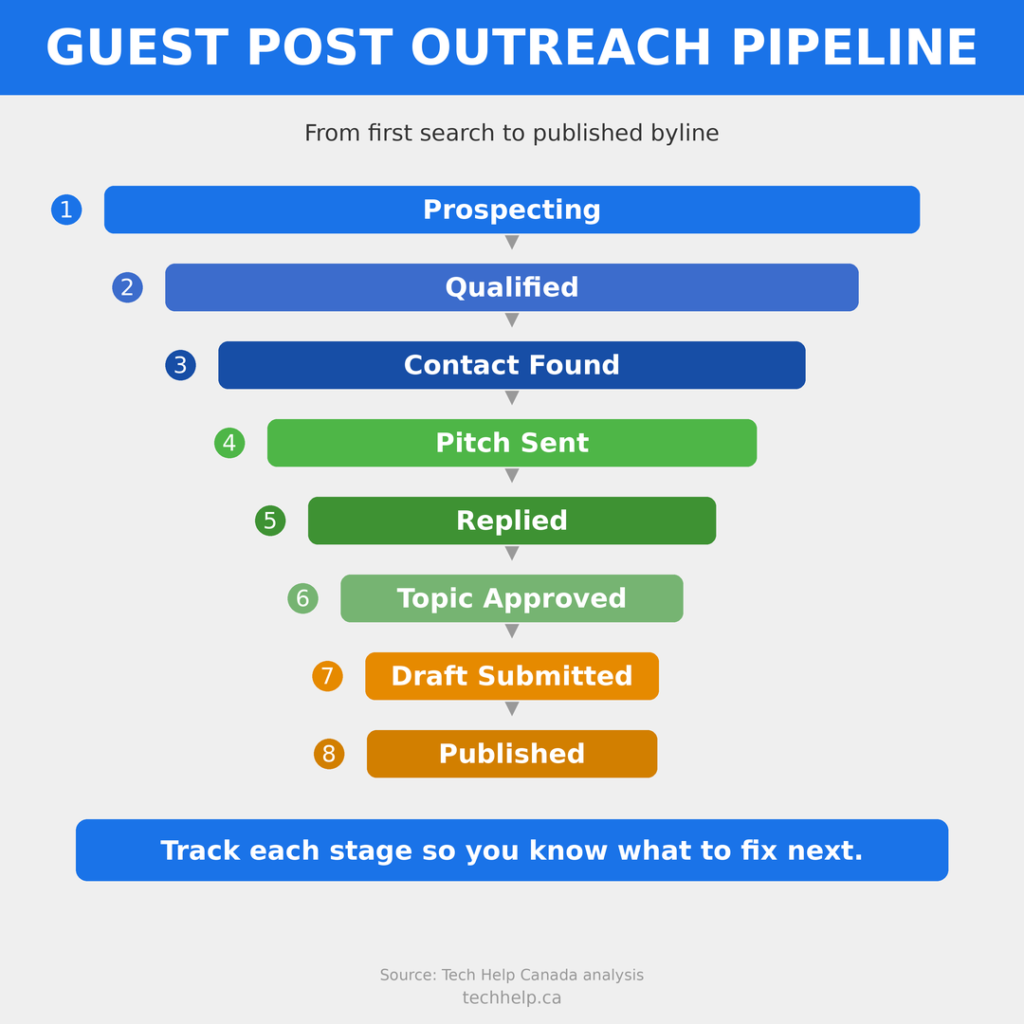 GUEST POST OUTREACH PIPELINE

From first search to published byline

1 Prospecting

2 Qualified

3 Contact Found

4 Pitch Sent

5 Replied

6 Topic Approved

7 Draft Submitted

8 Published

Track each stage so you know what to fix next.

Source: Tech Help Canada analysis
techhelp.ca